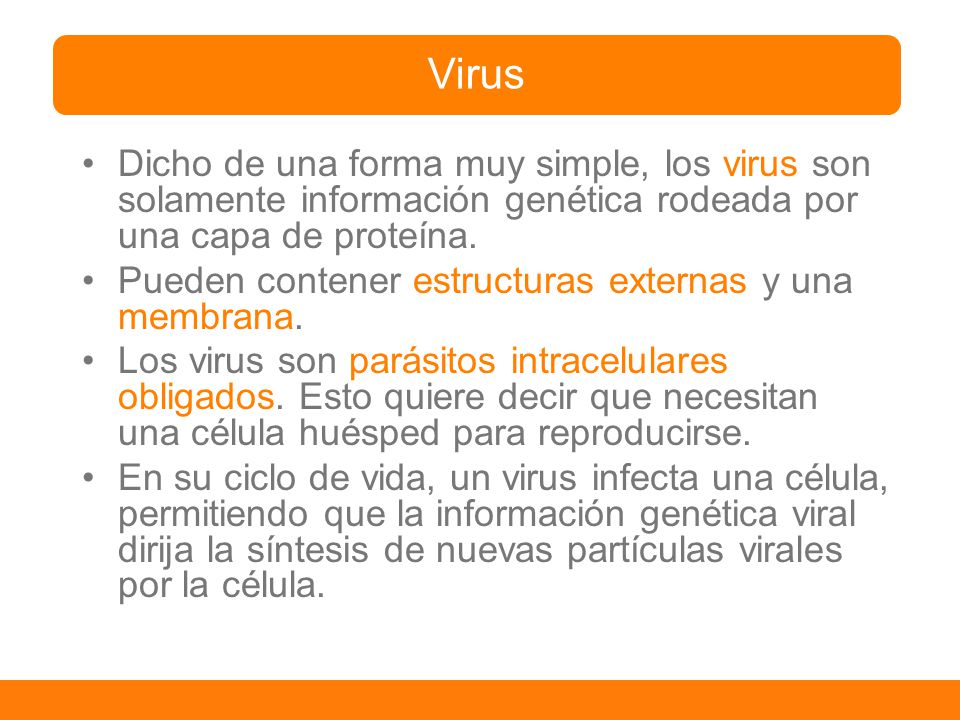 Virus

• Dicho de una forma muy simple, los virus son solamente información genética rodeada por una capa de proteína.

• Pueden contener estructuras externas y una membrana.

• Los virus son parásitos intracelulares obligados. Esto quiere decir que necesitan una célula huésped para reproducirse.

• En su ciclo de vida, un virus infecta una célula, permitiendo que la información genética viral dirija la síntesis de nuevas partículas virales por la célula.